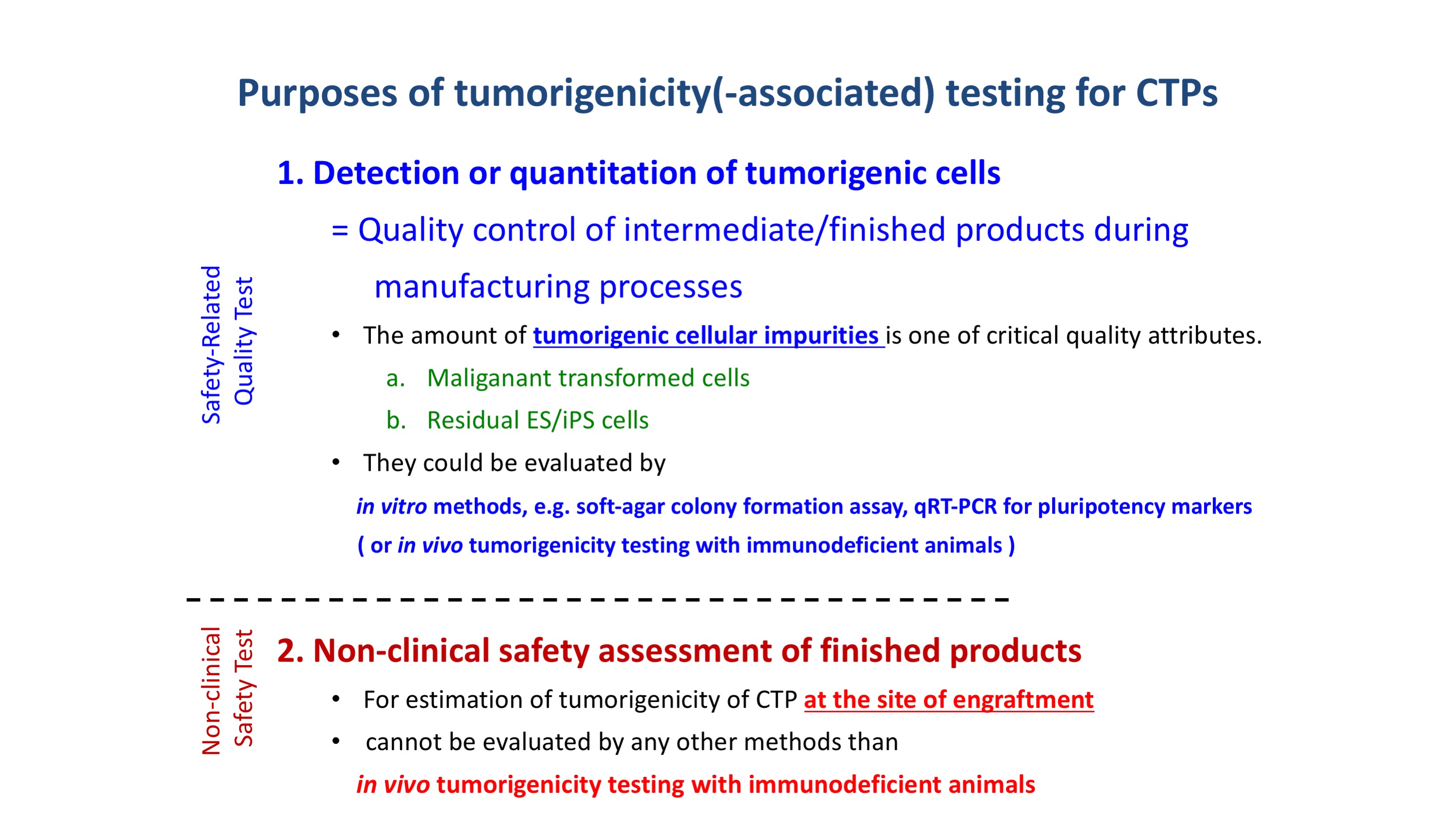 Purposes of tumorigenicity(-associated) testing for CTPs

Safety-Related Quality Test

1. Detection or quantitation of tumorigenic cells

= Quality control of intermediate/finished products during manufacturing processes

• The amount of tumorigenic cellular impurities is one of critical quality attributes.

a. Maliganant transformed cells

b. Residual ES/iPS cells

• They could be evaluated by

in vitro methods, e.g. soft-agar colony formation assay, qRT-PCR for pluripotency markers

( or in vivo tumorigenicity testing with immunodeficient animals )

Non-clinical Safety Test

2. Non-clinical safety assessment of finished products

• For estimation of tumorigenicity of CTP at the site of engraftment

• cannot be evaluated by any other methods than

in vivo tumorigenicity testing with immunodeficient animals